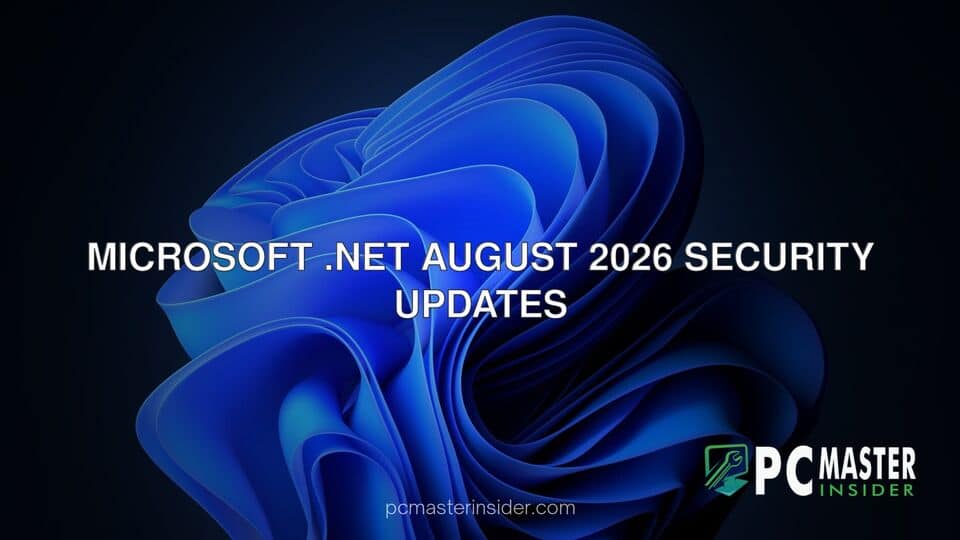 MICROSOFT .NET AUGUST 2026 SECURITY UPDATES

PC MASTER INSIDER

pcmasterinsider.com